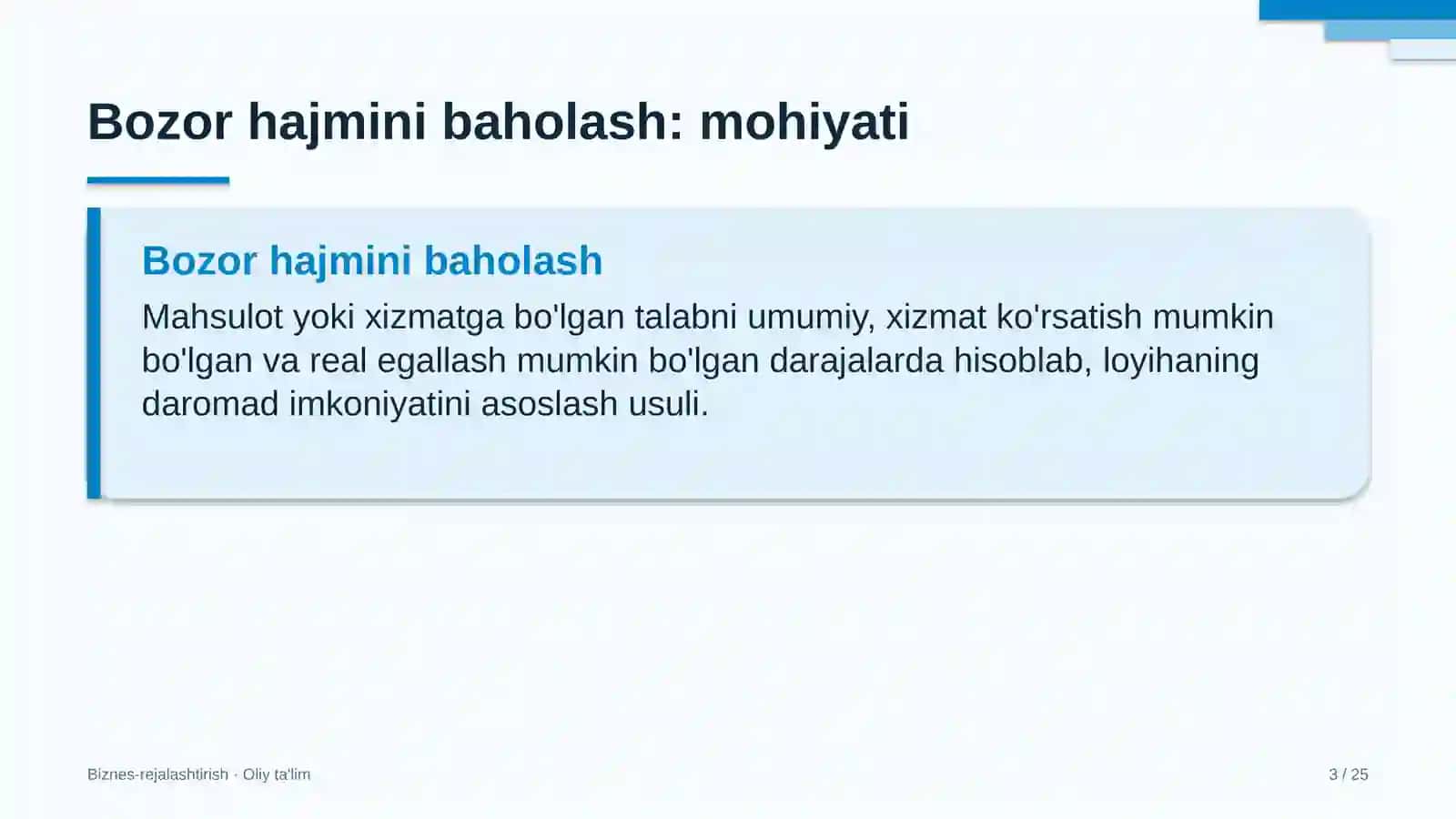 Bozor hajmini baholash: mohiyati

Bozor hajmini baholash

Mahsulot yoki xizmatga bo'lgan talabni umumiy, xizmat ko'rsatish mumkin bo'lgan va real egallash mumkin bo'lgan darajalarda hisoblab, loyihaning daromad imkoniyatini asoslash usuli.

Biznes-rejalashtirish · Oliy ta'lim

3 / 25